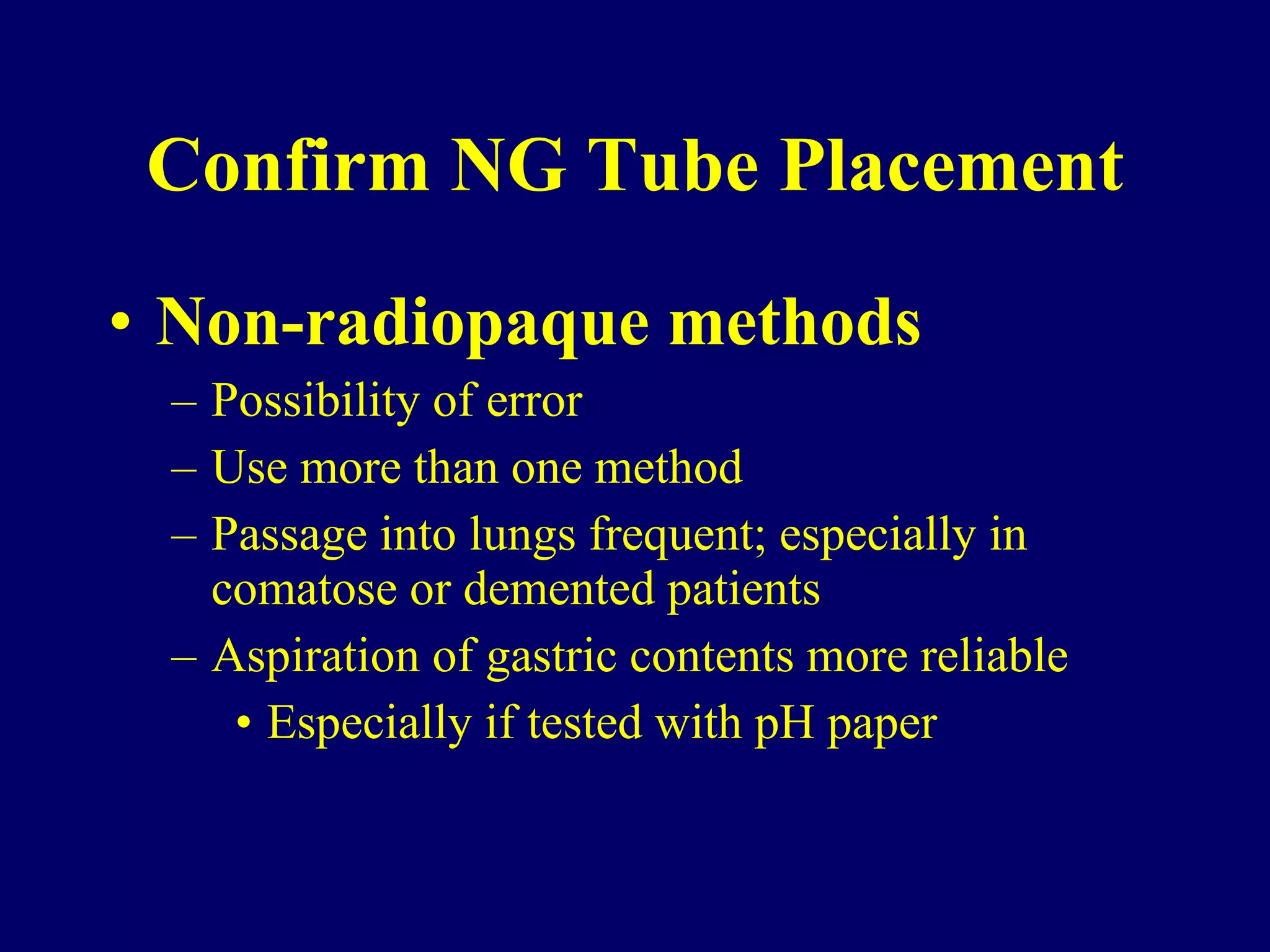 Confirm NG Tube Placement

• Non-radiopaque methods
– Possibility of error
– Use more than one method
– Passage into lungs frequent; especially in comatose or demented patients
– Aspiration of gastric contents more reliable
• Especially if tested with pH paper